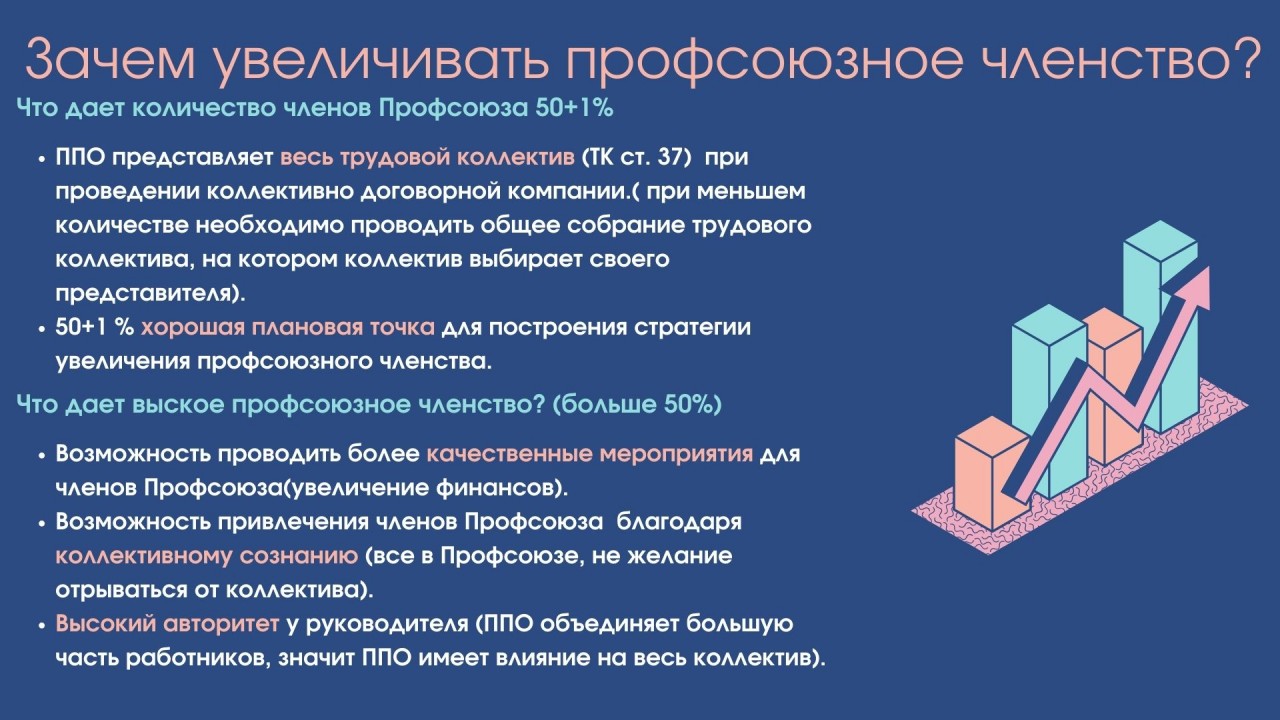 Зачем увеличивать профсоюзное членство?

Что дает количество членов Профсоюза 50+1%

• ППО представляет весь трудовой коллектив (ТК ст. 37) при проведении коллективно договорной компании.( при меньшем количестве необходимо проводить общее собрание трудового коллектива, на котором коллектив выбирает своего представителя).
• 50+1 % хорошая плановая точка для построения стратегии увеличения профсоюзного членства.

Что дает выское профсоюзное членство? (больше 50%)

• Возможность проводить более качественные мероприятия для членов Профсоюза(увеличение финансов).
• Возможность привлечения членов Профсоюза благодаря коллективному сознанию (все в Профсоюзе, не желание отрываться от коллектива).
• Высокий авторитет у руководителя (ППО объединяет большую часть работников, значит ППО имеет влияние на весь коллектив).